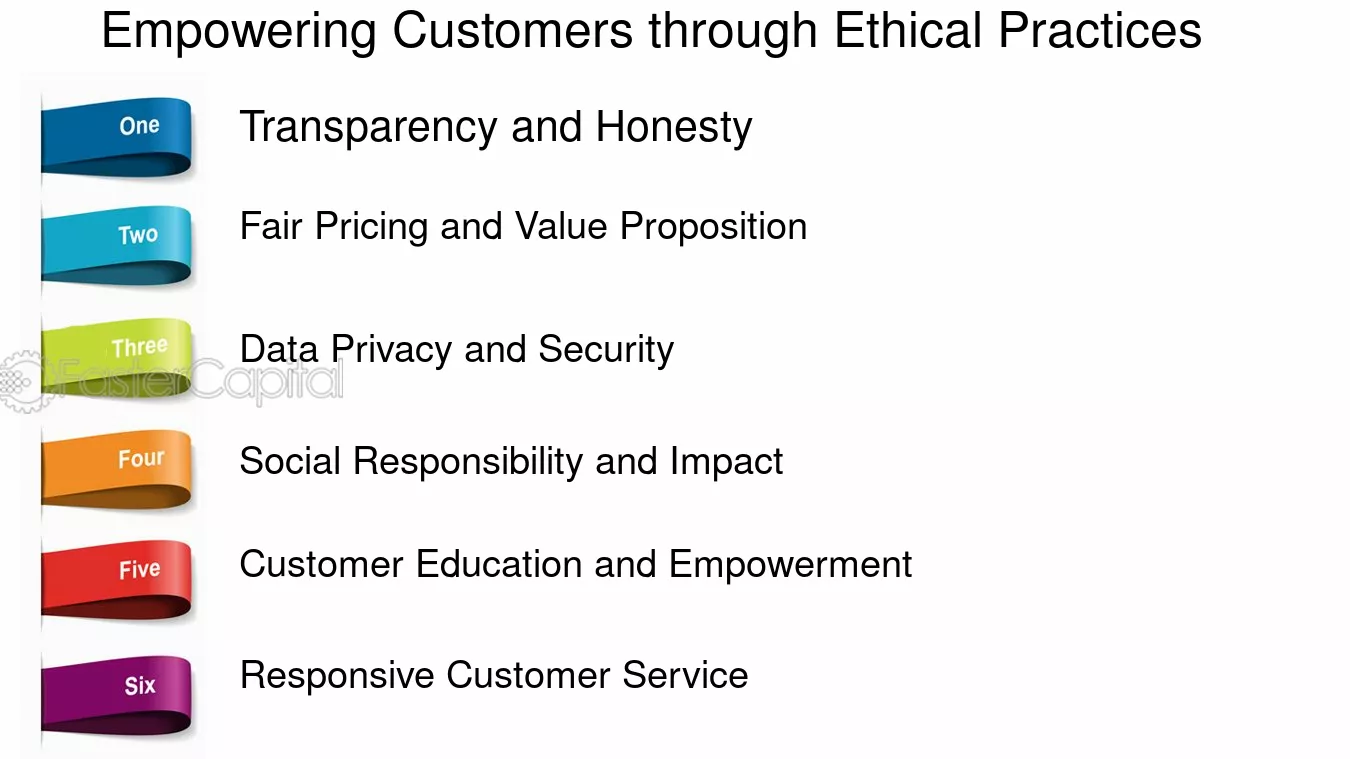 Empowering Customers through Ethical Practices

One
Transparency and Honesty

Two
Fair Pricing and Value Proposition

Three
Data Privacy and Security

Four
Social Responsibility and Impact

Five
Customer Education and Empowerment

Six
Responsive Customer Service

FasterCapital